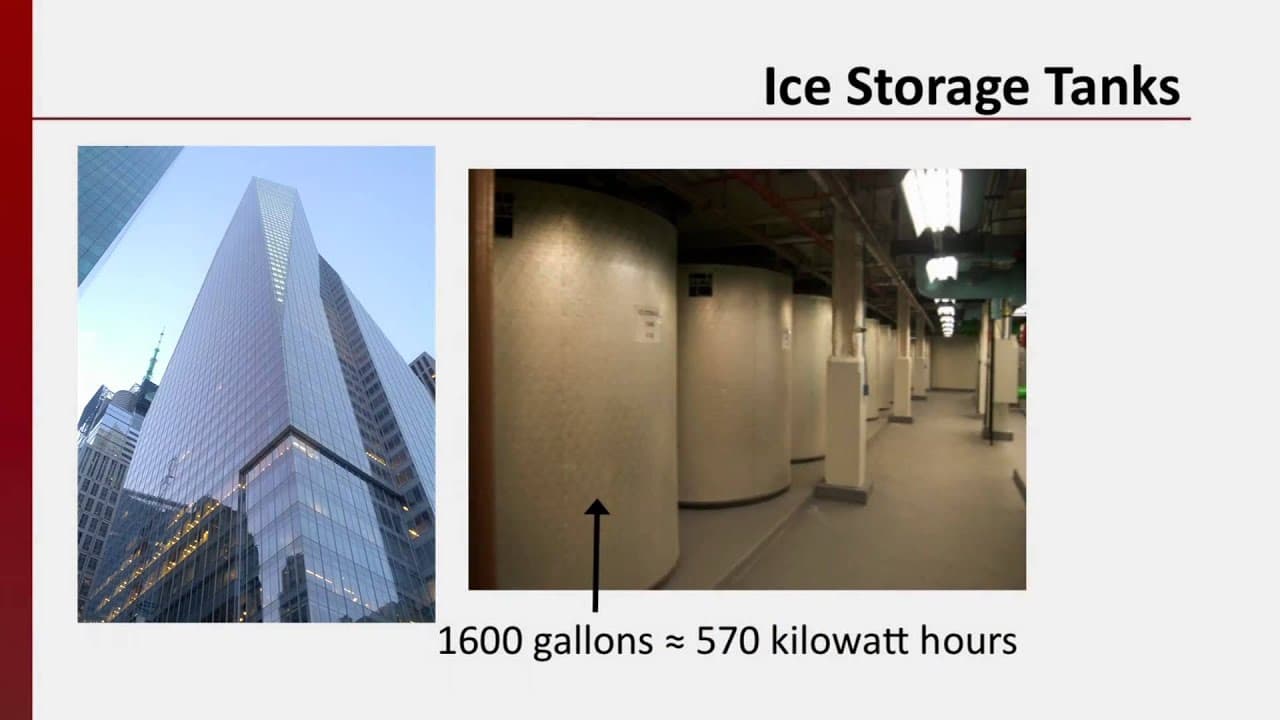 Ice Storage Tanks

1600 gallons ≈ 570 kilowatt hours